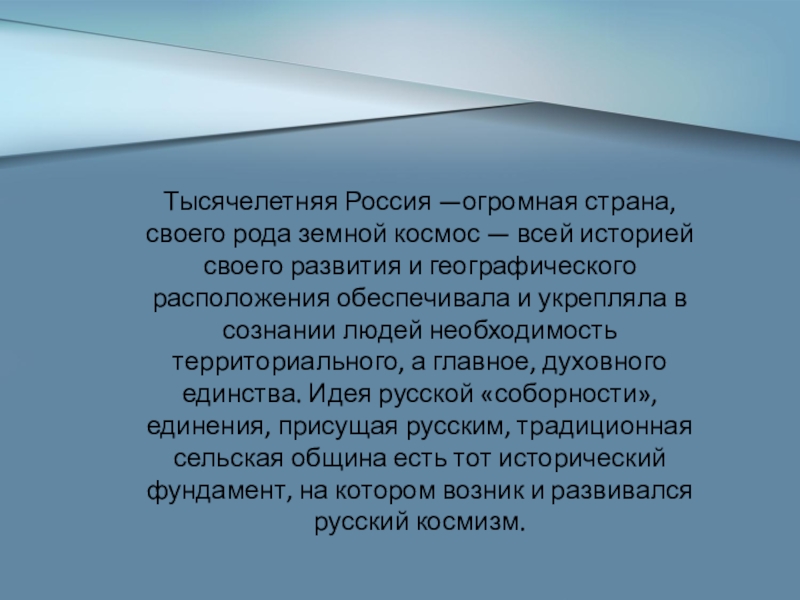 Тысячелетняя Россия —огромная страна, своего рода земной космос — всей историей своего развития и географического расположения обеспечивала и укрепляла в сознании людей необходимость территориального, а главное, духовного единства. Идея русской «соборности», единения, присущая русским, традиционная сельская община есть тот исторический фундамент, на котором возник и развивался русский космизм.